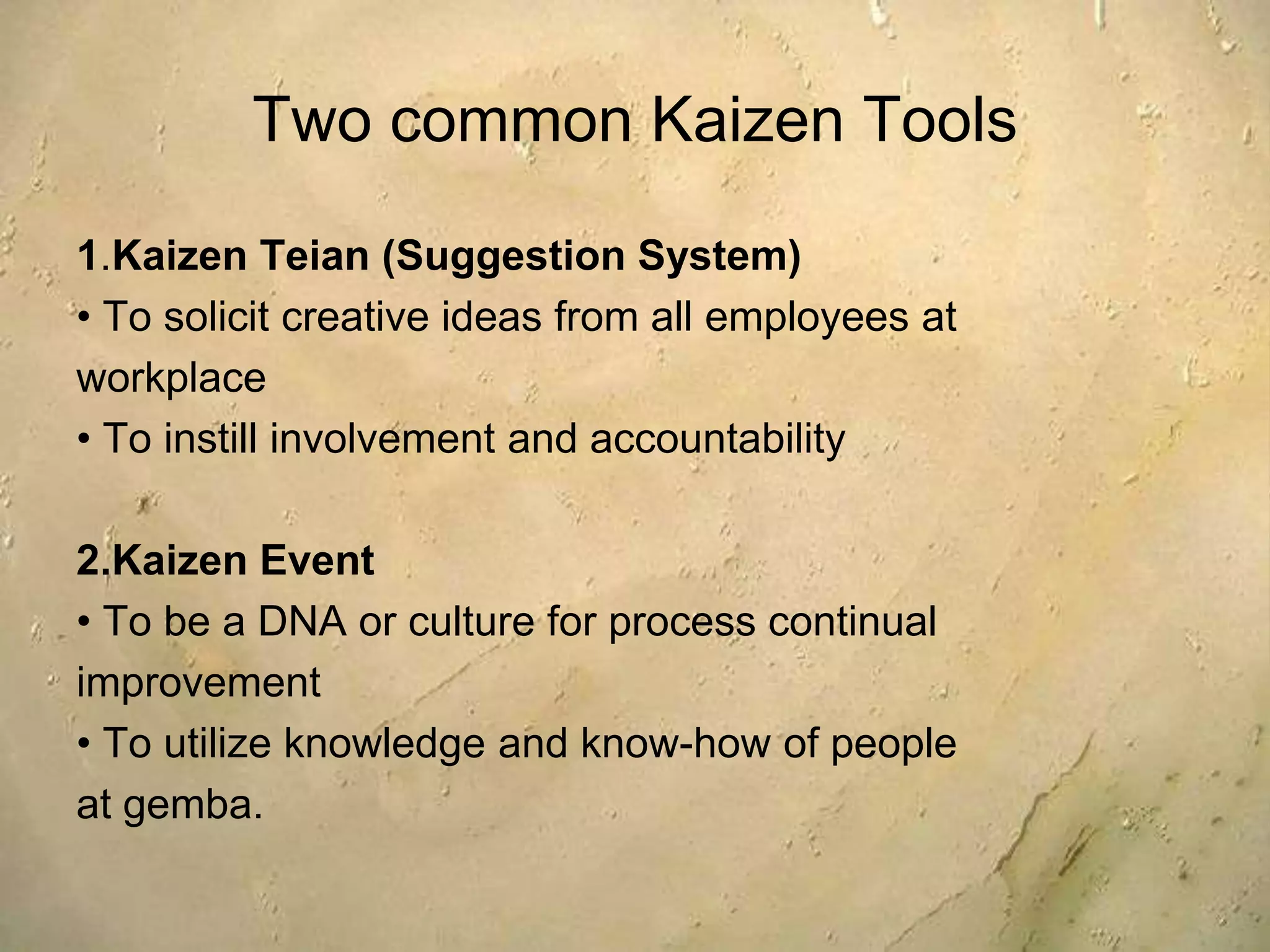 Two common Kaizen Tools

1.Kaizen Teian (Suggestion System)
• To solicit creative ideas from all employees at workplace
• To instill involvement and accountability

2.Kaizen Event
• To be a DNA or culture for process continual improvement
• To utilize knowledge and know-how of people at gemba.